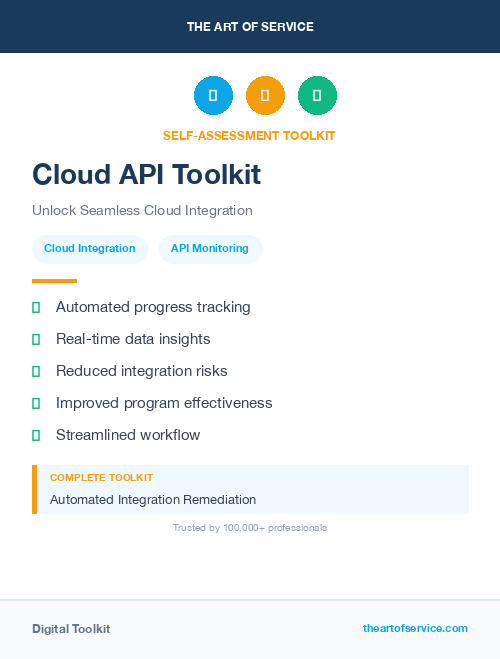 THE ART OF SERVICE

SELF-ASSESSMENT TOOLKIT

Cloud API Toolkit

Unlock Seamless Cloud Integration

Cloud Integration

API Monitoring

Automated progress tracking

Real-time data insights

Reduced integration risks

Improved program effectiveness

Streamlined workflow

COMPLETE TOOLKIT

Automated Integration Remediation

Trusted by 100,000+ professionals

Digital Toolkit

theartofservice.com